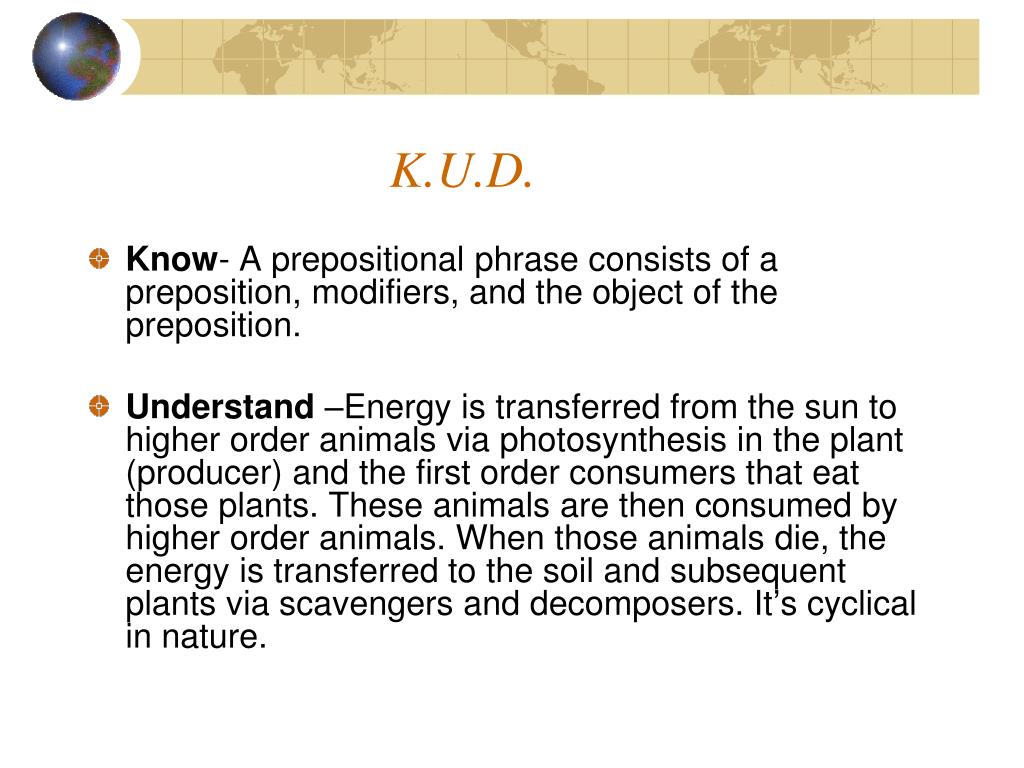 K.U.D.

Know- A prepositional phrase consists of a preposition, modifiers, and the object of the preposition.

Understand –Energy is transferred from the sun to higher order animals via photosynthesis in the plant (producer) and the first order consumers that eat those plants. These animals are then consumed by higher order animals. When those animals die, the energy is transferred to the soil and subsequent plants via scavengers and decomposers. It’s cyclical in nature.